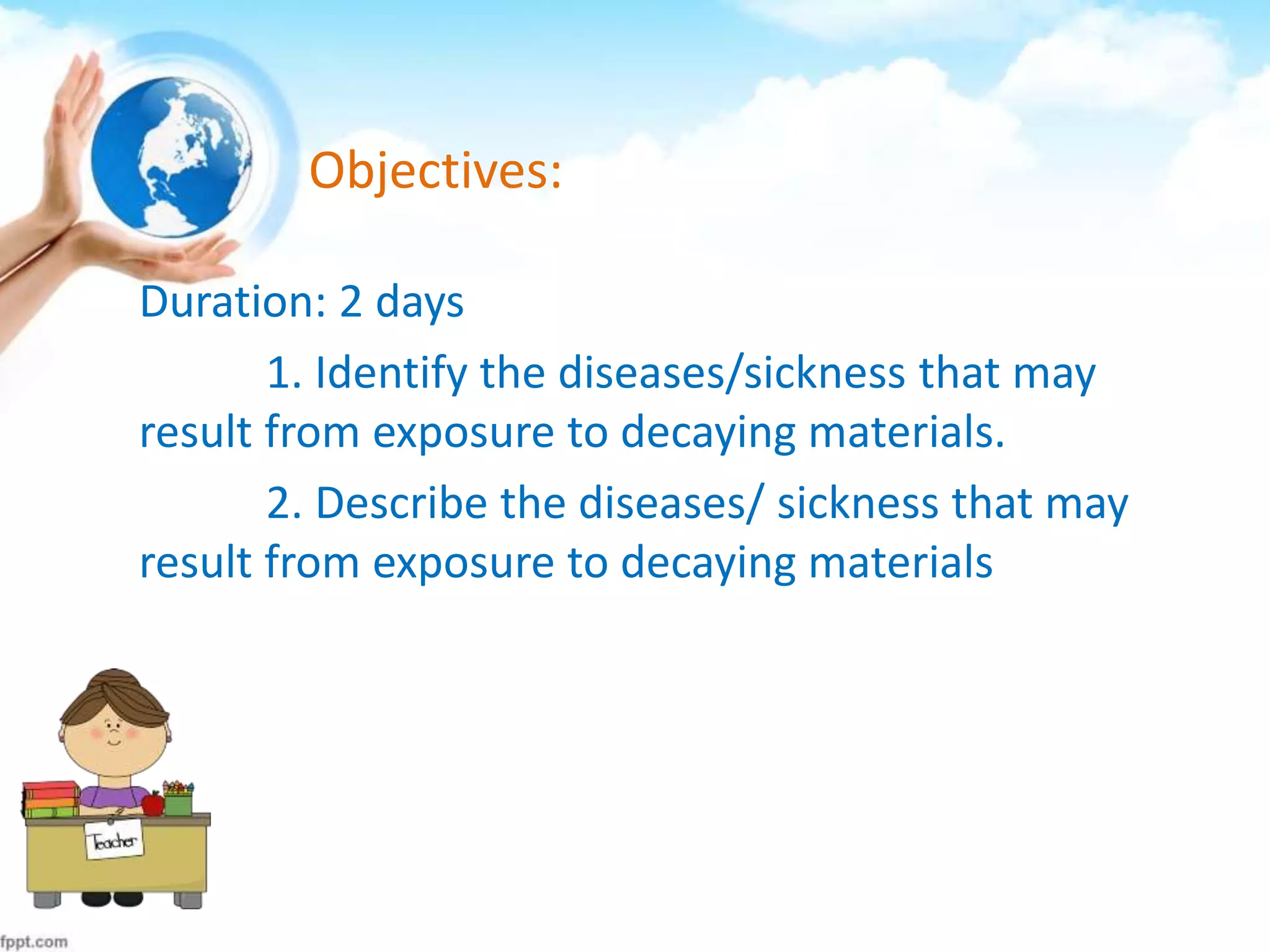 Objectives:

Duration: 2 days

1. Identify the diseases/sickness that may result from exposure to decaying materials.

2. Describe the diseases/ sickness that may result from exposure to decaying materials

Teacher

fppt.com